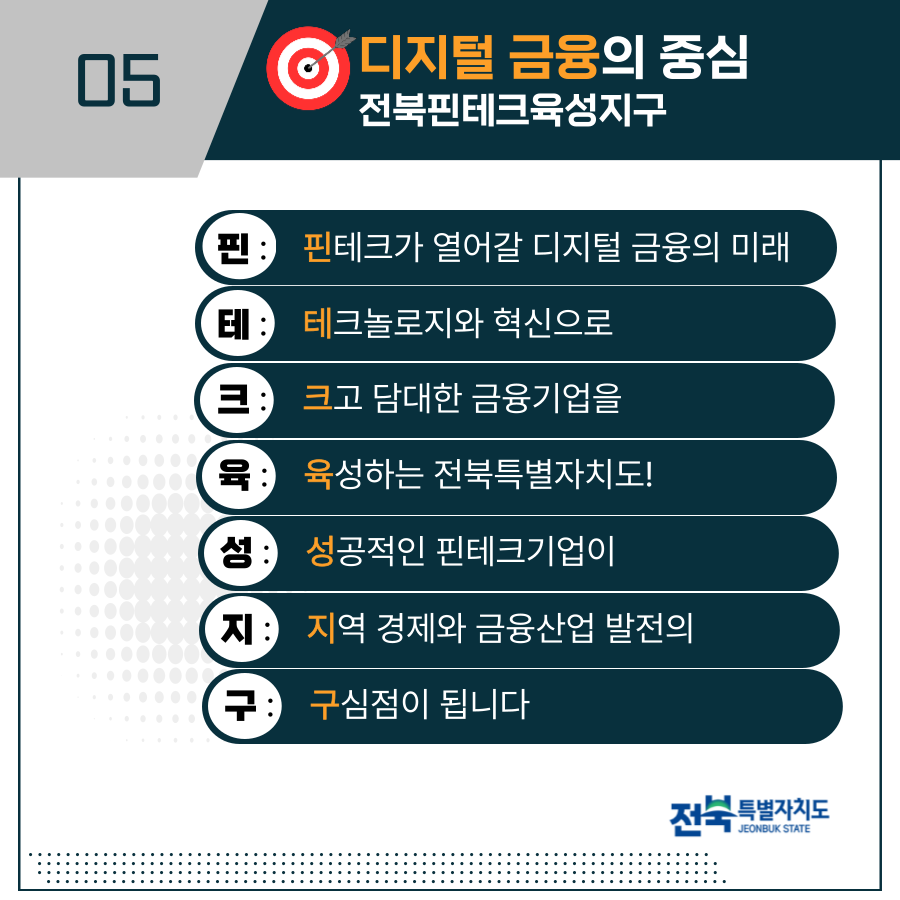 05

디지털 금융의 중심
전북핀테크육성지구

핀 : 핀테크가 열어갈 디지털 금융의 미래
테 : 테크놀로지와 혁신으로
크 : 크고 담대한 금융기업을
육 : 육성하는 전북특별자치도!
성 : 성공적인 핀테크기업이
지 : 지역 경제와 금융산업 발전의
구 : 구심점이 됩니다

전북특별자치도
JEONBUK STATE